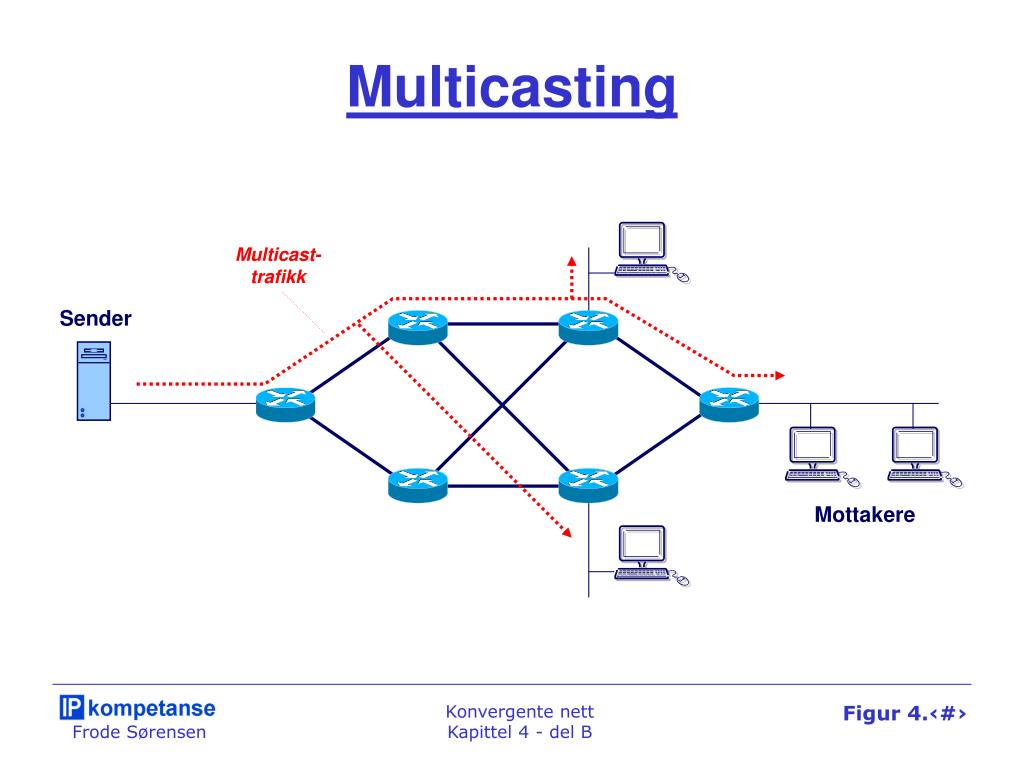 Multicasting

Multicast-trafikk

Sender

Mottakere

IP kompetanse
Frode Sørensen

Konvergente nett
Kapittel 4 - del B

Figur 4.‹#›